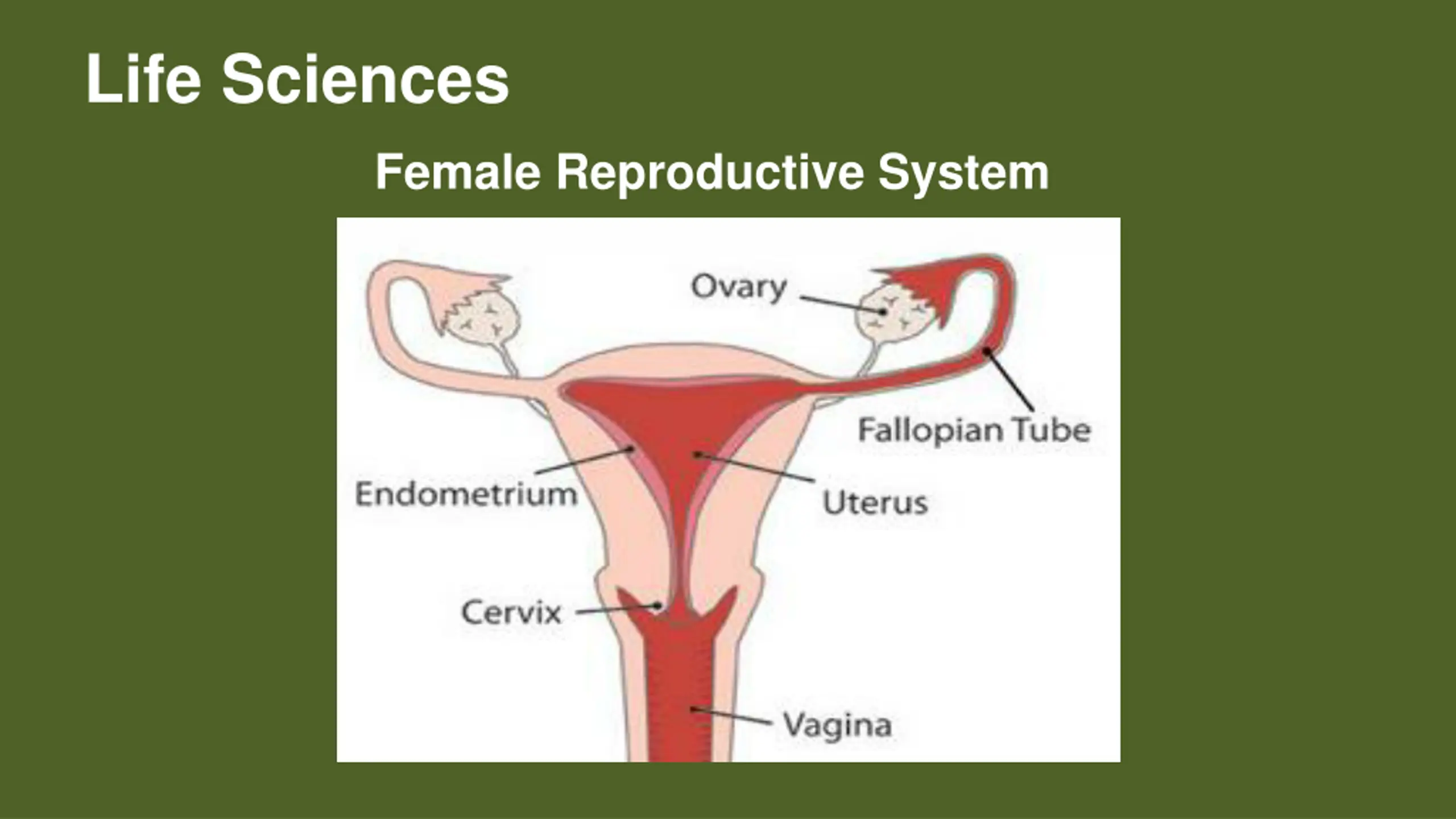 Life Sciences

Female Reproductive System

Ovary

Fallopian Tube

Endometrium

Uterus

Cervix

Vagina